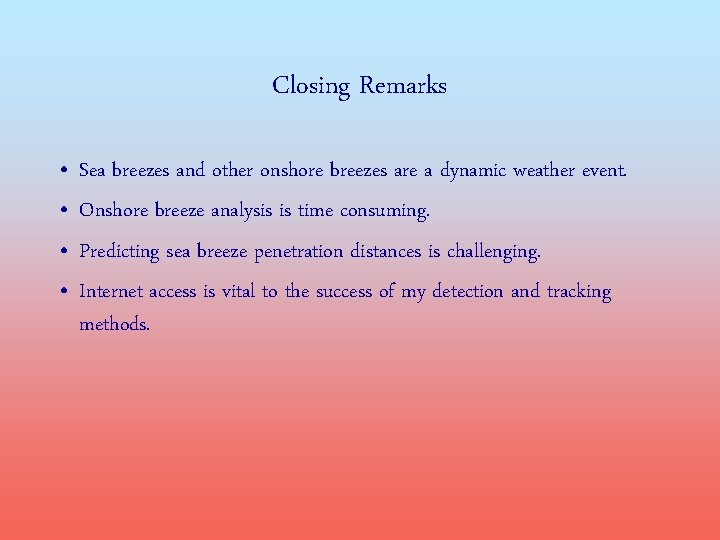 Closing Remarks

• Sea breezes and other onshore breezes are a dynamic weather event.

• Onshore breeze analysis is time consuming.

• Predicting sea breeze penetration distances is challenging.

• Internet access is vital to the success of my detection and tracking methods.